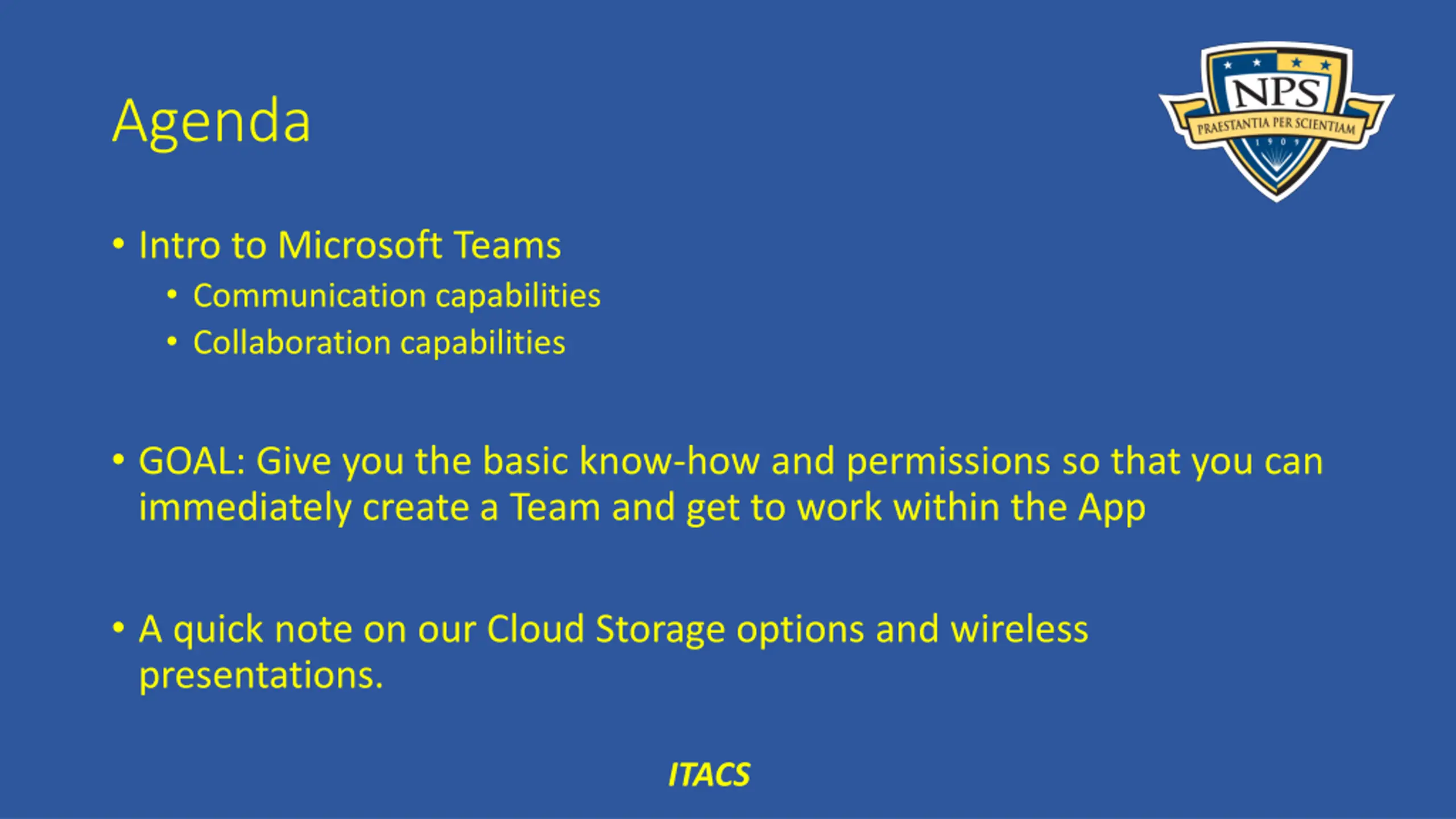 Agenda

NPS
PRAESTANTIA PER SCIENTIAM
1909

• Intro to Microsoft Teams
  • Communication capabilities
  • Collaboration capabilities

• GOAL: Give you the basic know-how and permissions so that you can immediately create a Team and get to work within the App

• A quick note on our Cloud Storage options and wireless presentations.

ITACS